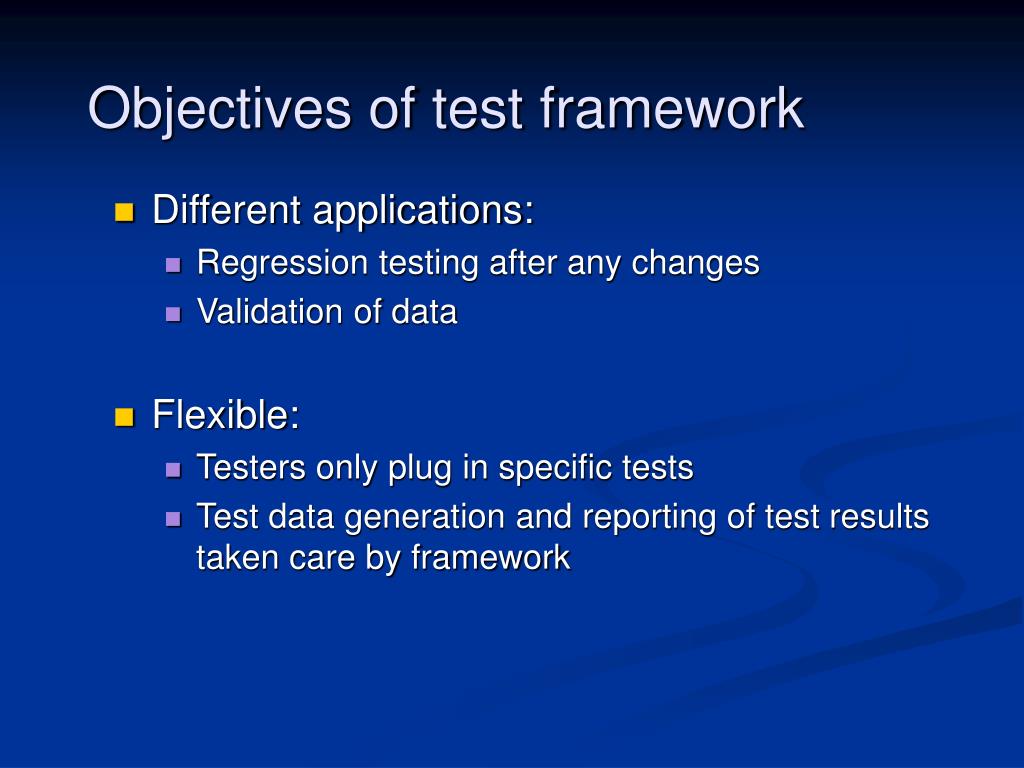 Objectives of test framework

Different applications:

Regression testing after any changes

Validation of data

Flexible:

Testers only plug in specific tests

Test data generation and reporting of test results taken care by framework